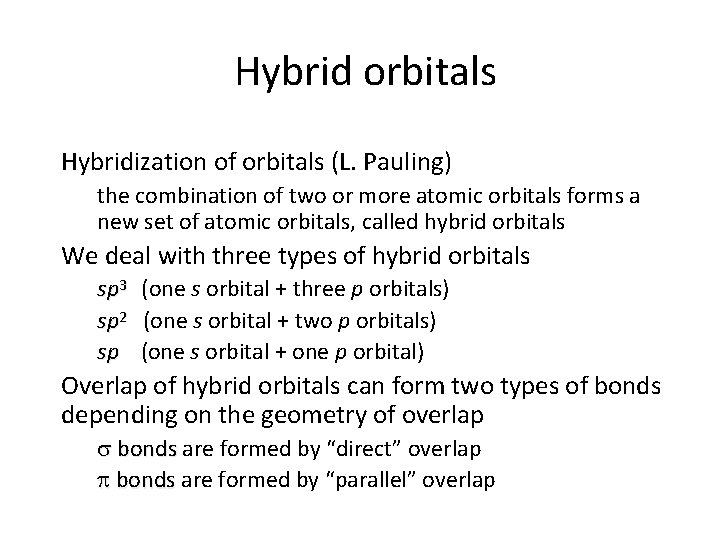 Hybrid orbitals

Hybridization of orbitals (L. Pauling)

the combination of two or more atomic orbitals forms a new set of atomic orbitals, called hybrid orbitals

We deal with three types of hybrid orbitals

$sp^3$ (one $s$ orbital + three $p$ orbitals)

$sp^2$ (one $s$ orbital + two $p$ orbitals)

$sp$ (one $s$ orbital + one $p$ orbital)

Overlap of hybrid orbitals can form two types of bonds depending on the geometry of overlap

$\sigma$ bonds are formed by “direct” overlap

$\pi$ bonds are formed by “parallel” overlap